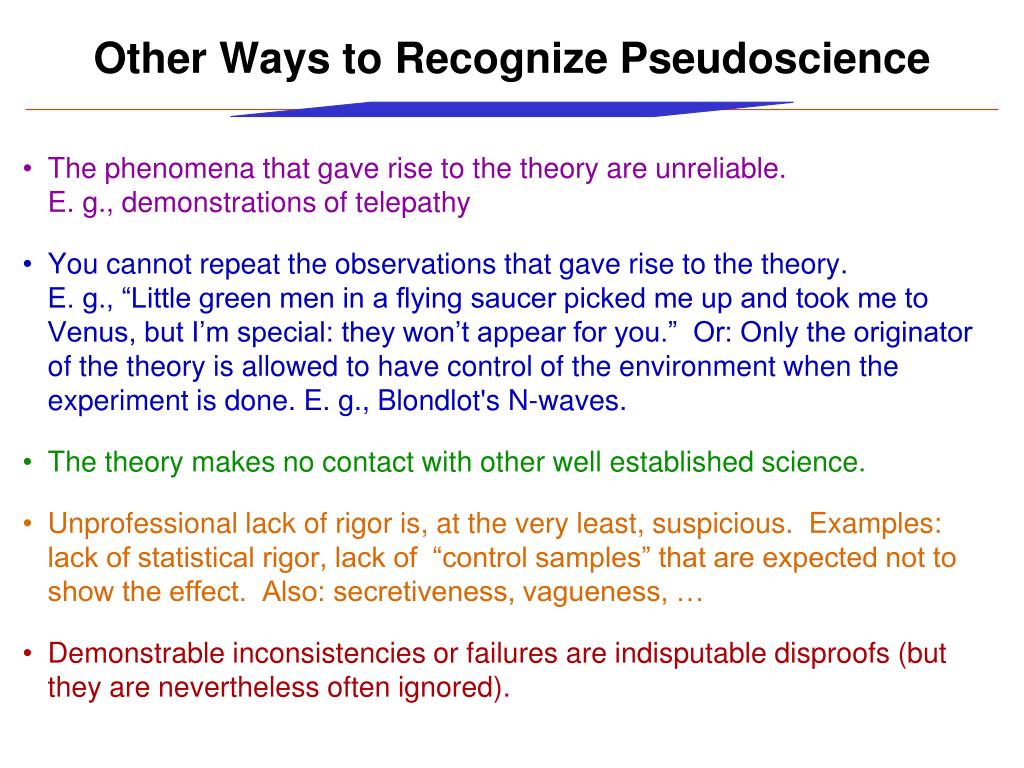 Other Ways to Recognize Pseudoscience

• The phenomena that gave rise to the theory are unreliable.
E. g., demonstrations of telepathy

• You cannot repeat the observations that gave rise to the theory.
E. g., “Little green men in a flying saucer picked me up and took me to Venus, but I’m special: they won’t appear for you.” Or: Only the originator of the theory is allowed to have control of the environment when the experiment is done. E. g., Blondlot's N-waves.

• The theory makes no contact with other well established science.

• Unprofessional lack of rigor is, at the very least, suspicious. Examples: lack of statistical rigor, lack of “control samples” that are expected not to show the effect. Also: secretiveness, vagueness, …

• Demonstrable inconsistencies or failures are indisputable disproofs (but they are nevertheless often ignored).